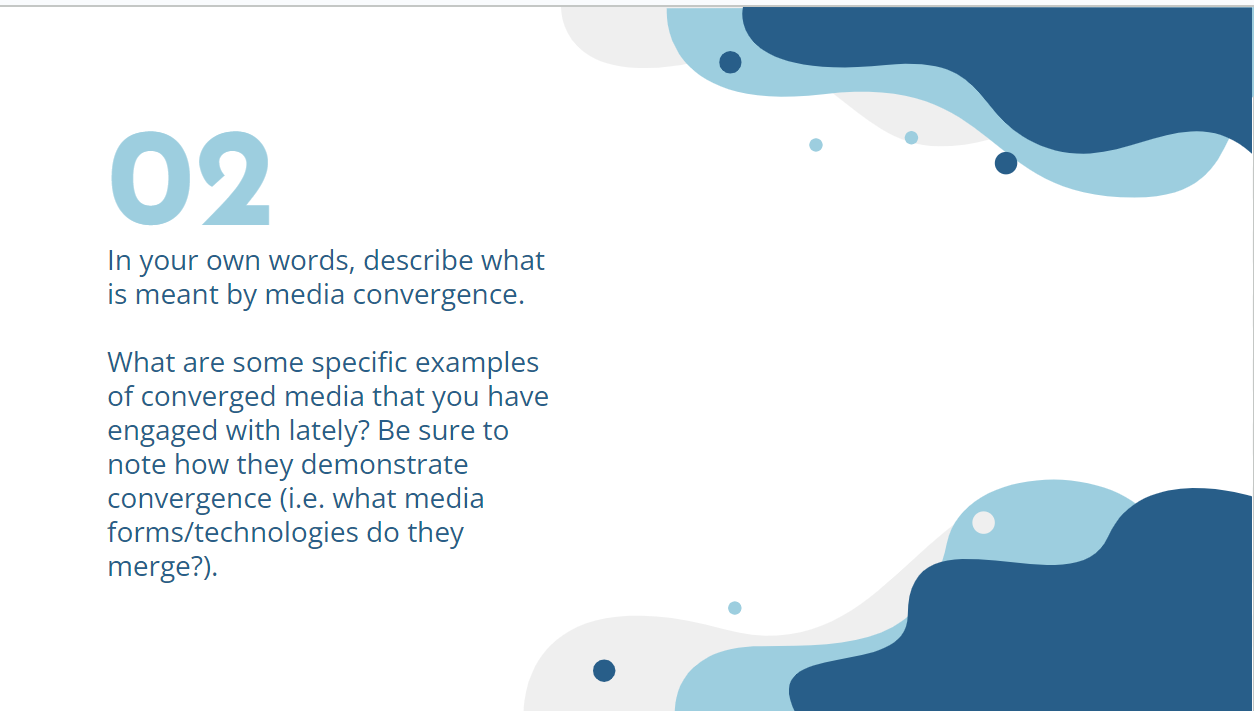 02

In your own words, describe what is meant by media convergence.

What are some specific examples of converged media that you have engaged with lately? Be sure to note how they demonstrate convergence (i.e. what media forms/technologies do they merge?).